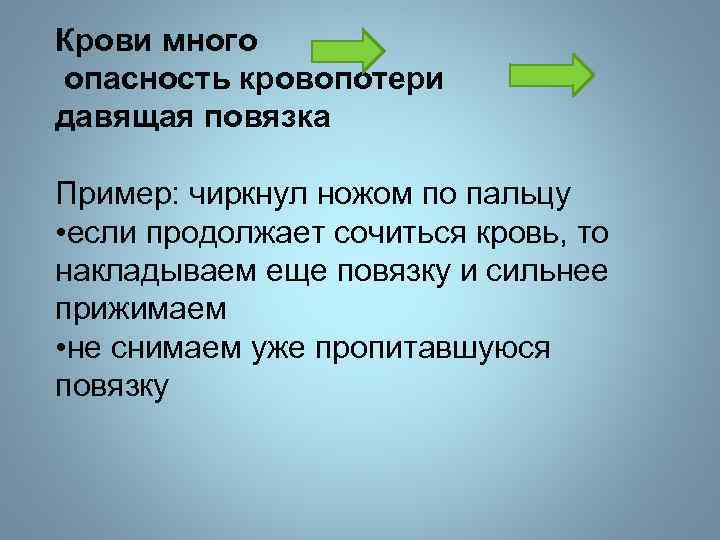 Крови много
опасность кровопотери
давящая повязка

Пример: чиркнул ножом по пальцу
•если продолжает сочиться кровь, то накладываем еще повязку и сильнее прижимаем
•не снимаем уже пропитавшуюся повязку